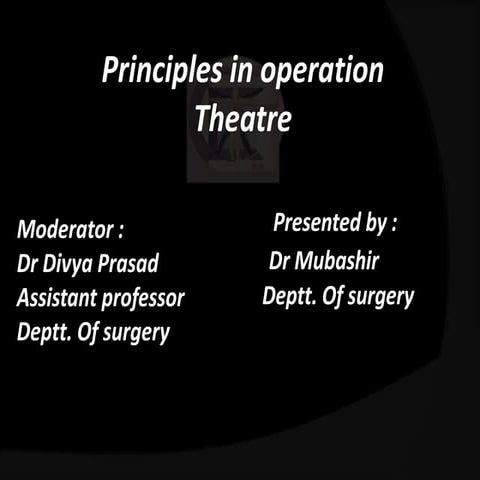 Principles in operation Theatre

Moderator :
Dr Divya Prasad
Assistant professor
Deptt. Of surgery

Presented by :
Dr Mubashir
Deptt. Of surgery